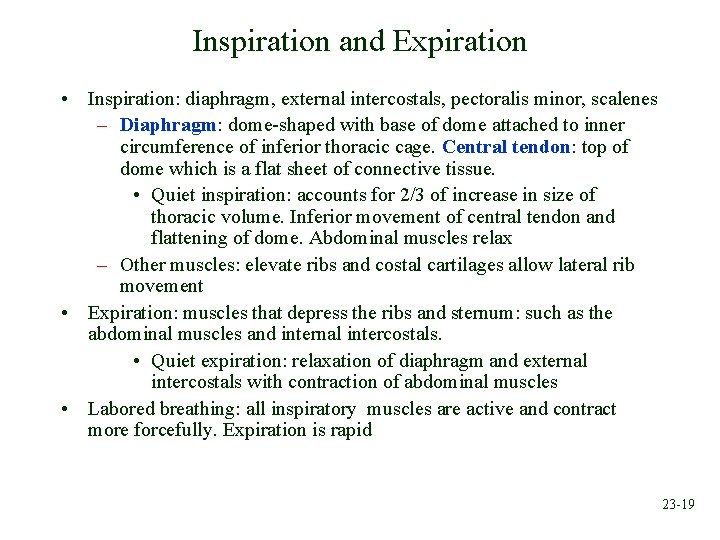 Inspiration and Expiration

• Inspiration: diaphragm, external intercostals, pectoralis minor, scalenes
– Diaphragm: dome-shaped with base of dome attached to inner circumference of inferior thoracic cage. Central tendon: top of dome which is a flat sheet of connective tissue.
• Quiet inspiration: accounts for 2/3 of increase in size of thoracic volume. Inferior movement of central tendon and flattening of dome. Abdominal muscles relax
– Other muscles: elevate ribs and costal cartilages allow lateral rib movement
• Expiration: muscles that depress the ribs and sternum: such as the abdominal muscles and internal intercostals.
• Quiet expiration: relaxation of diaphragm and external intercostals with contraction of abdominal muscles
• Labored breathing: all inspiratory muscles are active and contract more forcefully. Expiration is rapid

23-19